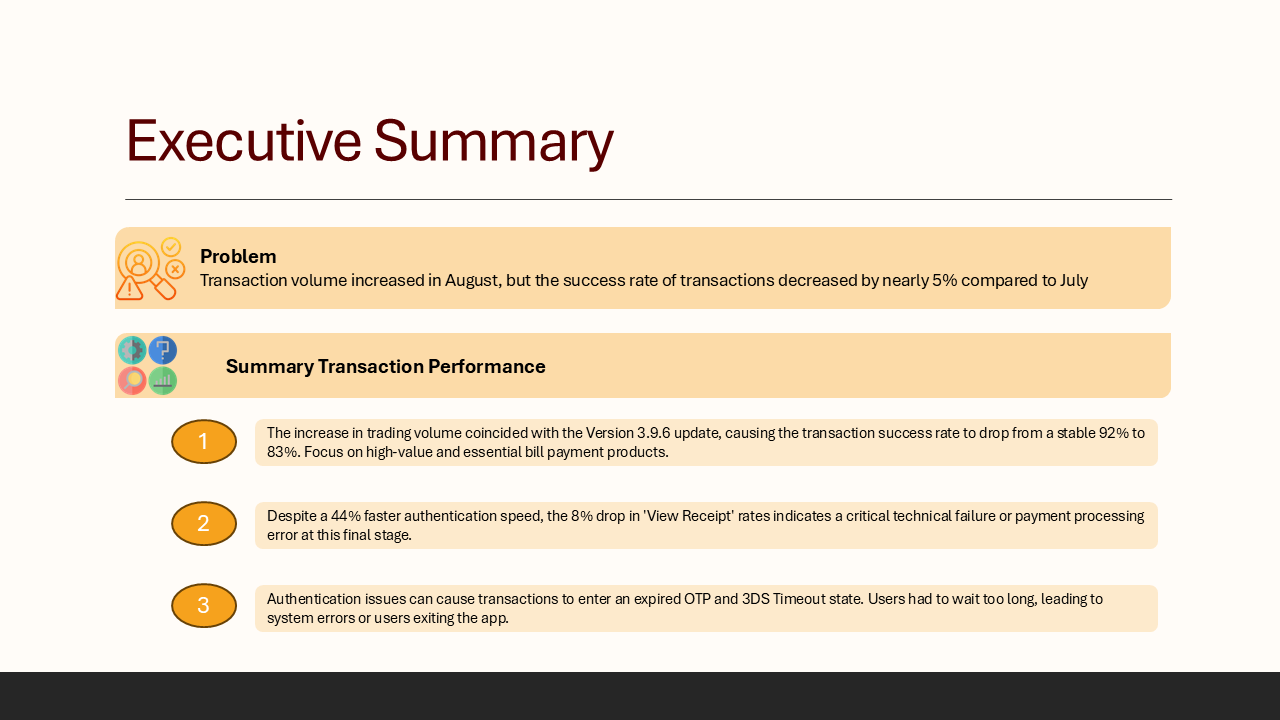 Executive Summary

Problem
Transaction volume increased in August, but the success rate of transactions decreased by nearly 5% compared to July

Summary Transaction Performance

1
The increase in trading volume coincided with the Version 3.9.6 update, causing the transaction success rate to drop from a stable 92% to 83%. Focus on high-value and essential bill payment products.

2
Despite a 44% faster authentication speed, the 8% drop in 'View Receipt' rates indicates a critical technical failure or payment processing error at this final stage.

3
Authentication issues can cause transactions to enter an expired OTP and 3DS Timeout state. Users had to wait too long, leading to system errors or users exiting the app.